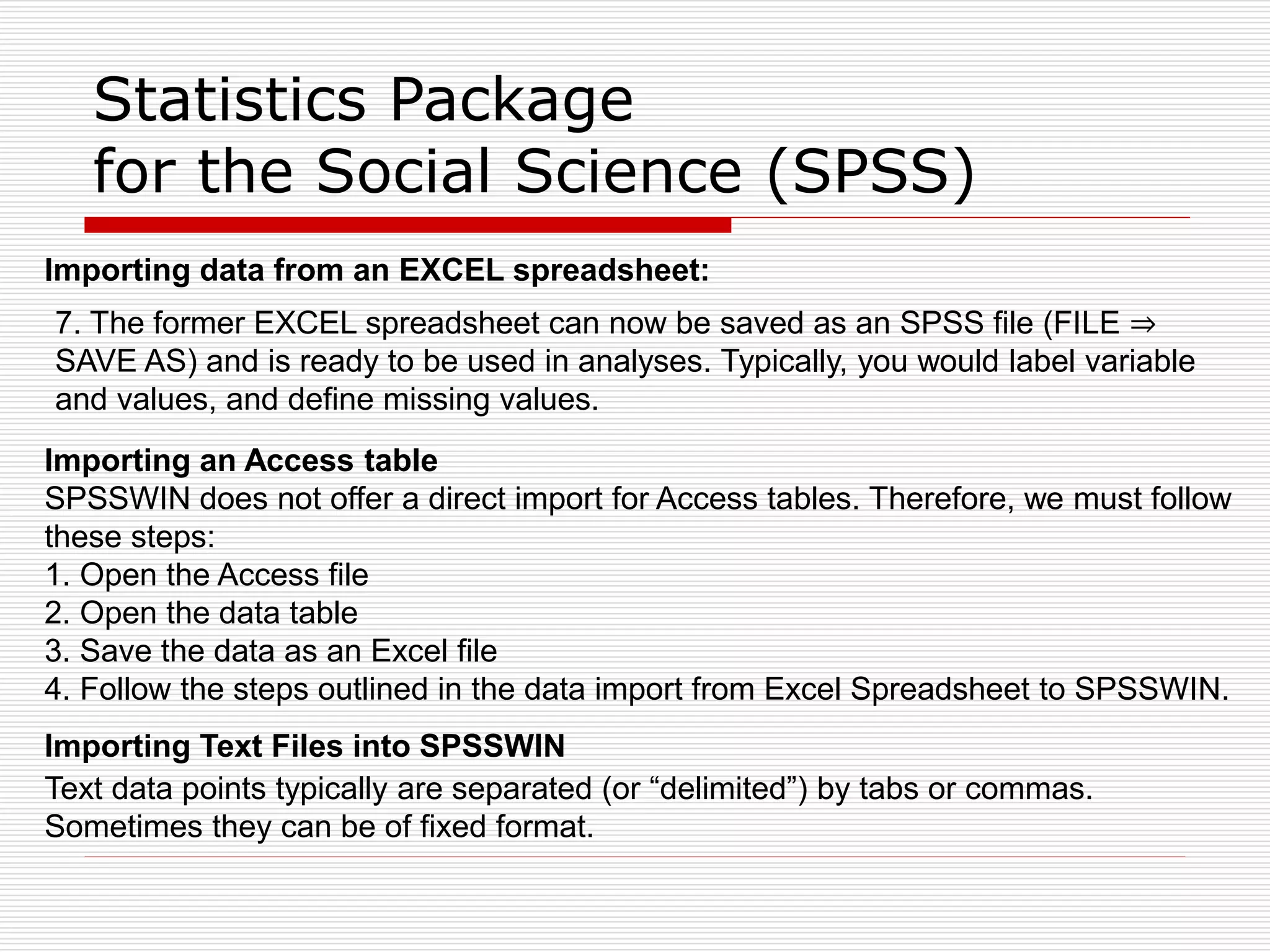 Statistics Package
for the Social Science (SPSS)

Importing data from an EXCEL spreadsheet:

7. The former EXCEL spreadsheet can now be saved as an SPSS file (FILE ⇒ SAVE AS) and is ready to be used in analyses. Typically, you would label variable and values, and define missing values.

Importing an Access table
SPSSWIN does not offer a direct import for Access tables. Therefore, we must follow these steps:
1. Open the Access file
2. Open the data table
3. Save the data as an Excel file
4. Follow the steps outlined in the data import from Excel Spreadsheet to SPSSWIN.

Importing Text Files into SPSSWIN
Text data points typically are separated (or “delimited”) by tabs or commas. Sometimes they can be of fixed format.